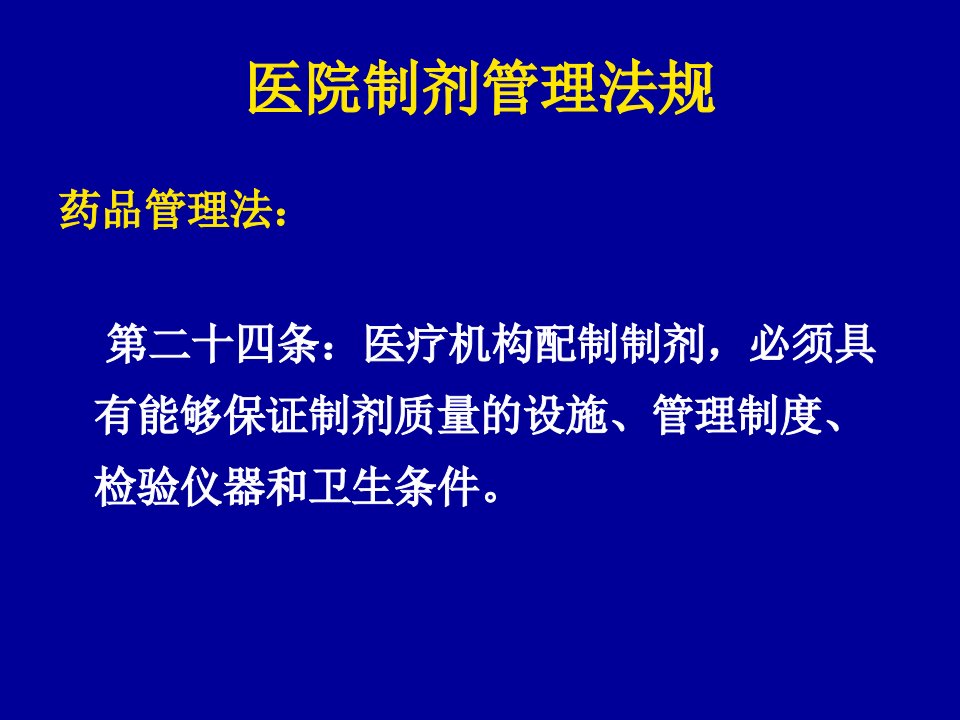 医院制剂管理法规

药品管理法：

第二十四条：医疗机构配制制剂，必须具有能够保证制剂质量的设施、管理制度、检验仪器和卫生条件。